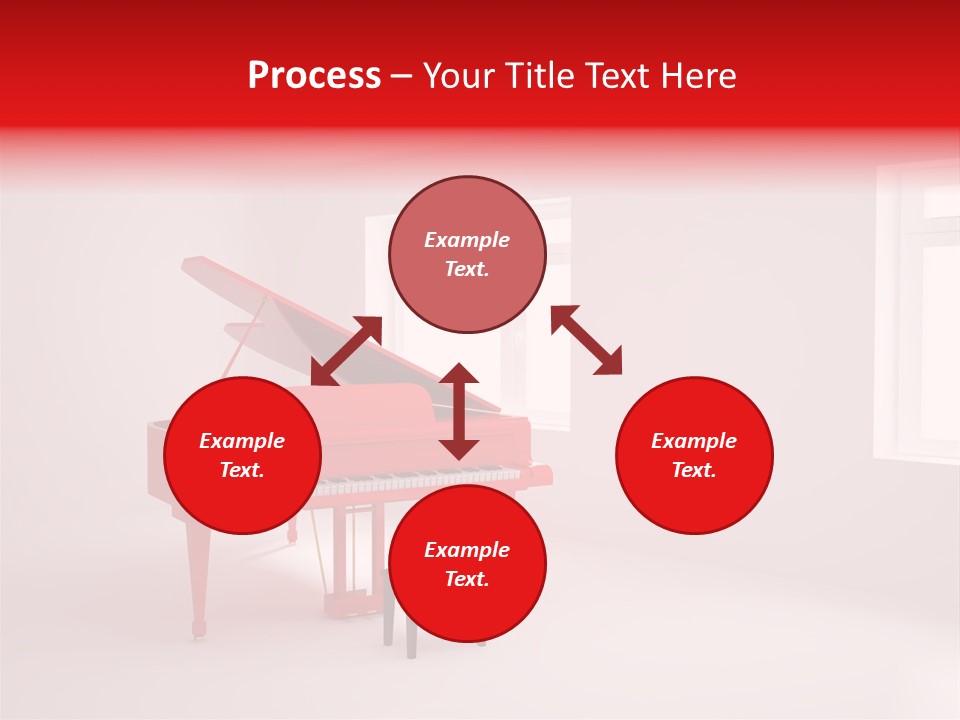 Process – Your Title Text Here

Example Text.

Example Text.

Example Text.

Example Text.